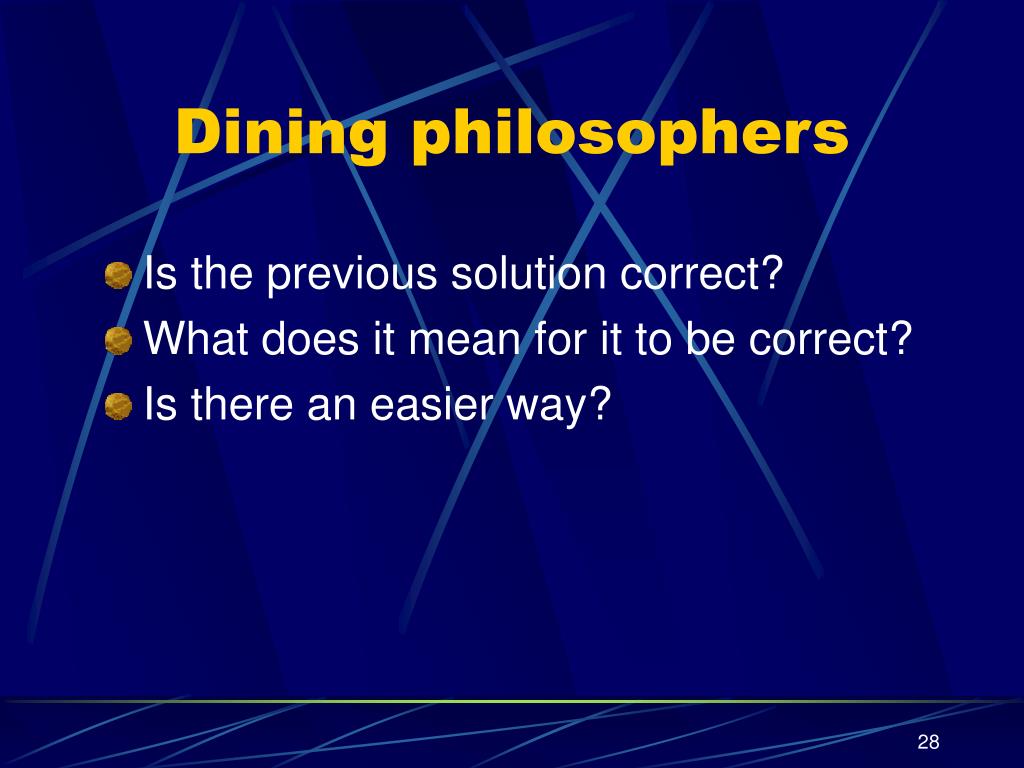 Dining philosophers

Is the previous solution correct?
What does it mean for it to be correct?
Is there an easier way?

28